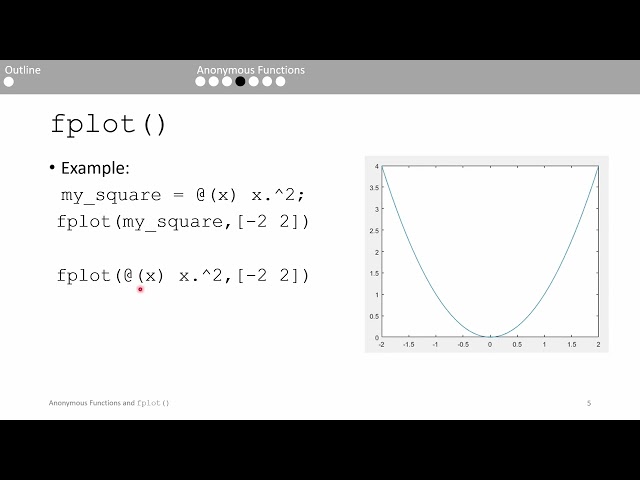 Outline

Anonymous Functions

fplot()

• Example:

my_square = @(x) x.^2;
fplot(my_square,[-2 2])

fplot(@(x) x.^2,[-2 2])

4
3.5
3
2.5
2
1.5
1
0.5
0
-2 -1.5 -1 -0.5 0 0.5 1 1.5 2

Anonymous Functions and fplot()

5